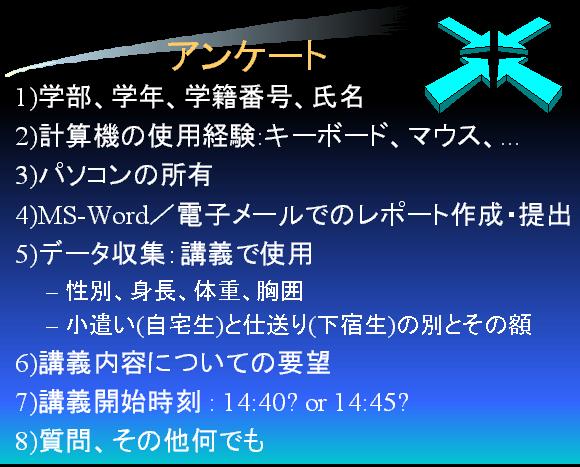 アンケート

1)学部、学年、学籍番号、氏名

2)計算機の使用経験:キーボード、マウス、...

3)パソコンの所有

4)MS-Word/電子メールでのレポート作成・提出

5)データ収集:講義で使用

– 性別、身長、体重、胸囲

– 小遣い(自宅生)と仕送り(下宿生)の別とその額

6)講義内容についての要望

7)講義開始時刻 : 14:40? or 14:45?

8)質問、その他何でも